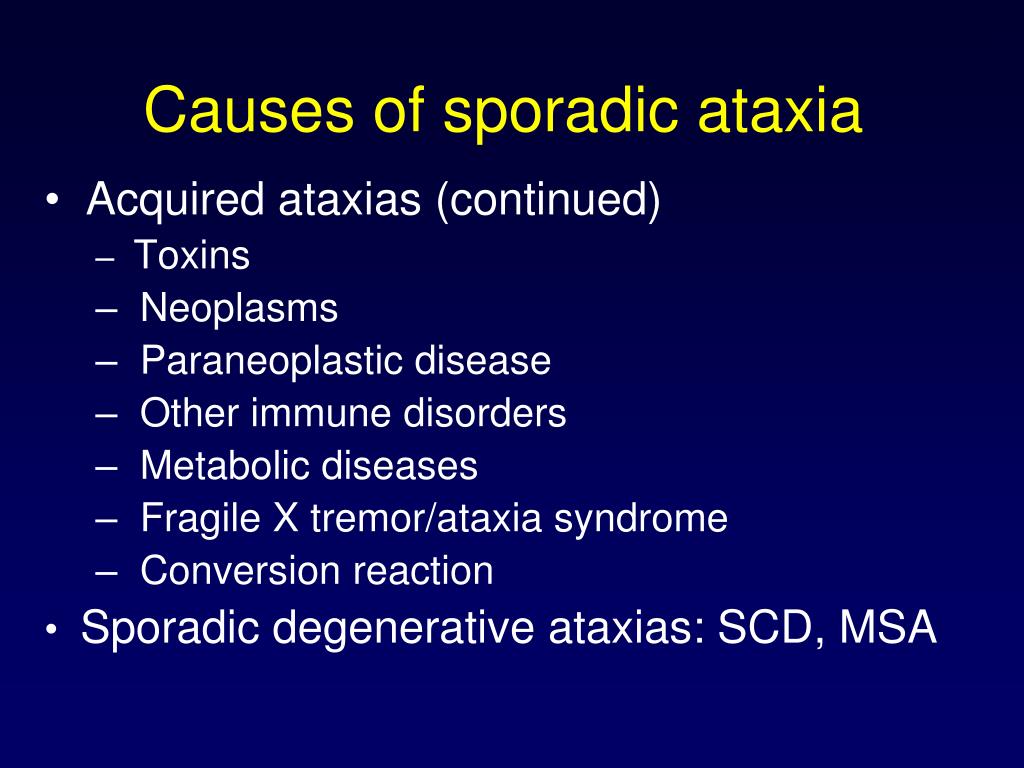 Causes of sporadic ataxia

• Acquired ataxias (continued)
  – Toxins
  – Neoplasms
  – Paraneoplastic disease
  – Other immune disorders
  – Metabolic diseases
  – Fragile X tremor/ataxia syndrome
  – Conversion reaction
• Sporadic degenerative ataxias: SCD, MSA